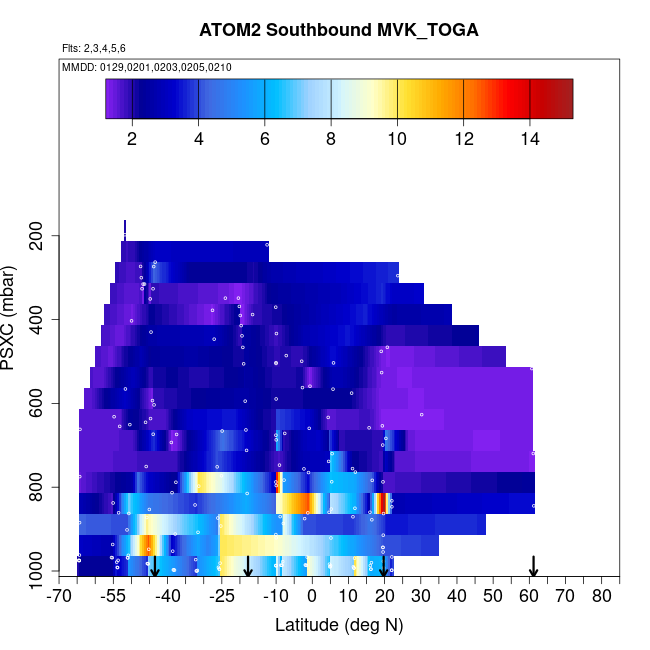 ATOM2 Southbound MVK_TOGA

Flts: 2,3,4,5,6

MMDD: 0129,0201,0203,0205,0210

2 4 6 8 10 12 14

PSXC (mbar)

200
400
600
800
1000

-70 -55 -40 -25 -10 0 10 20 30 40 50 60 70 80

Latitude (deg N)